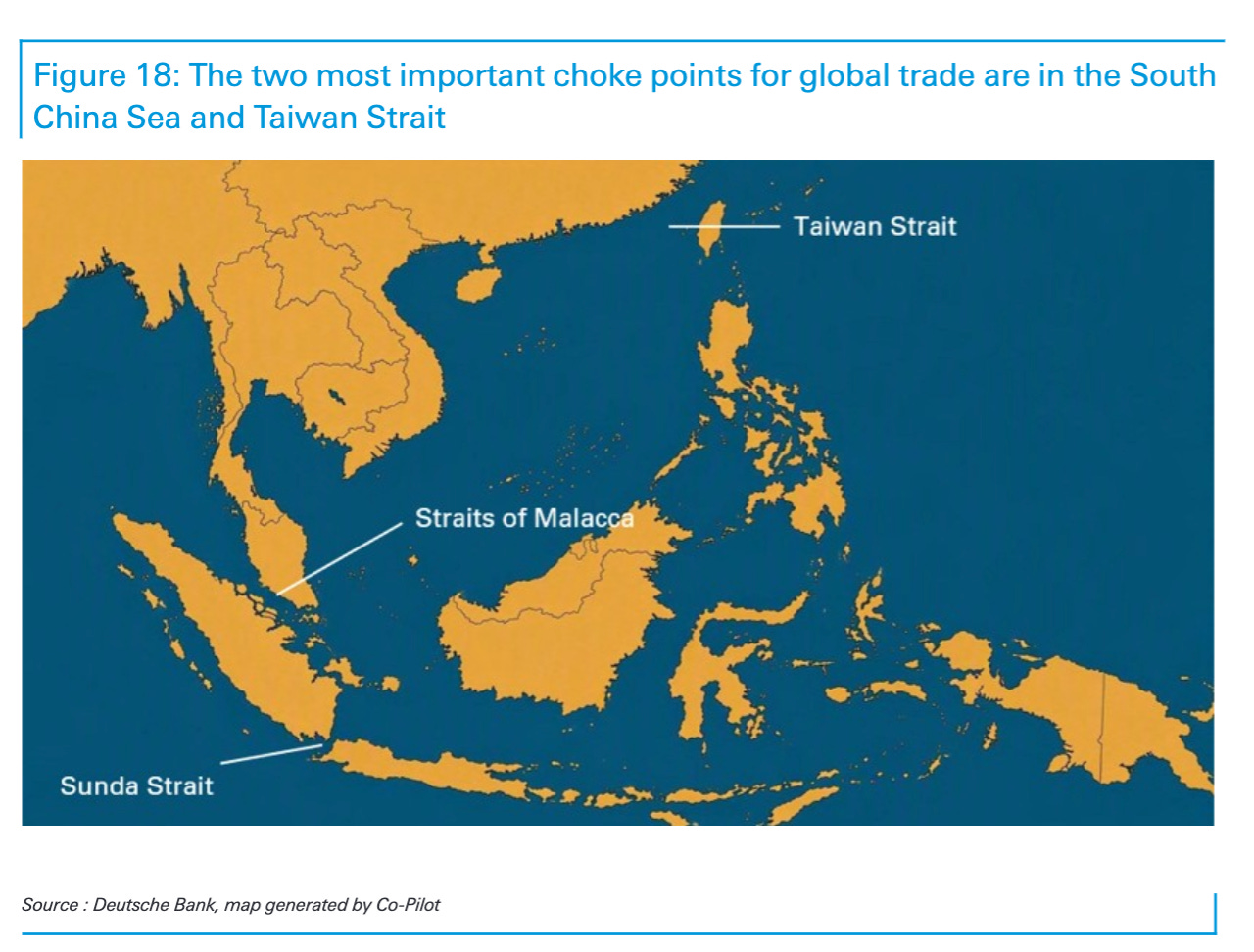 Figure 18: The two most important choke points for global trade are in the South China Sea and Taiwan Strait

Taiwan Strait

Straits of Malacca

Sunda Strait

Source : Deutsche Bank, map generated by Co-Pilot